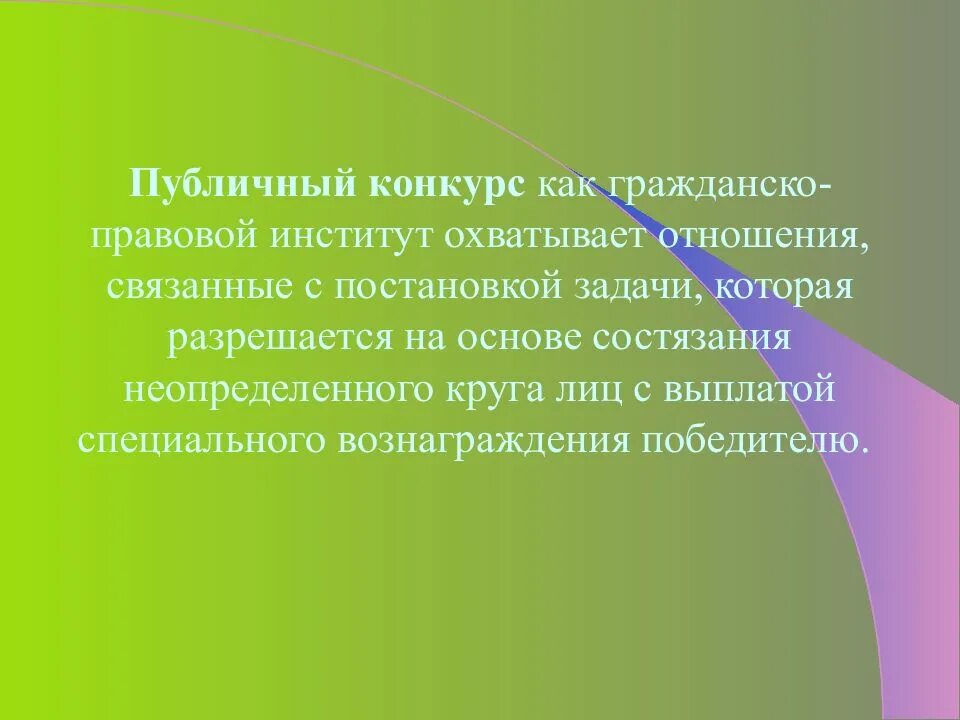 Публичный конкурс как гражданско-правовой институт охватывает отношения, связанные с постановкой задачи, которая разрешается на основе состязания неопределенного круга лиц с выплатой специального вознаграждения победителю.